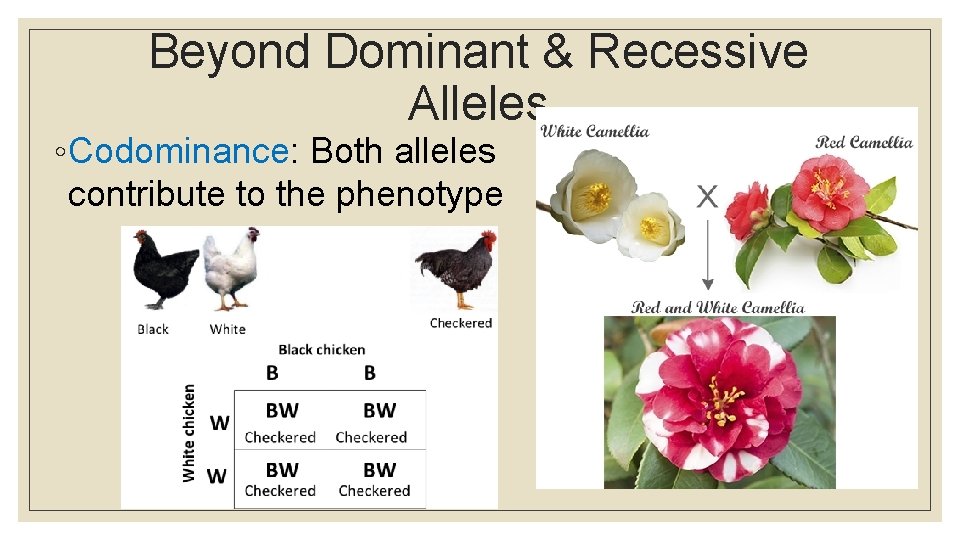 Beyond Dominant & Recessive Alleles

◦Codominance: Both alleles contribute to the phenotype

Black White Checkered

Black chicken

White chicken

| | B | B |
|---|---|---|
| W | BW Checkered | BW Checkered |
| W | BW Checkered | BW Checkered |

White Camellia

Red Camellia

X

Red and White Camellia